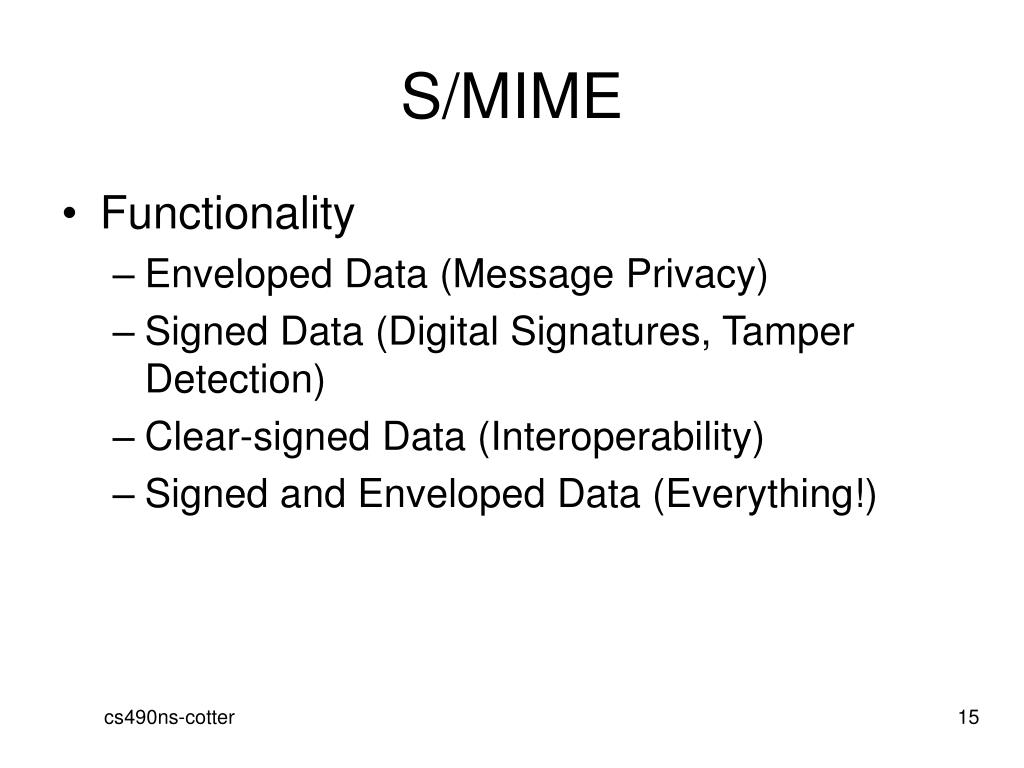 S/MIME

• Functionality
– Enveloped Data (Message Privacy)
– Signed Data (Digital Signatures, Tamper Detection)
– Clear-signed Data (Interoperability)
– Signed and Enveloped Data (Everything!)

cs490ns-cotter

15